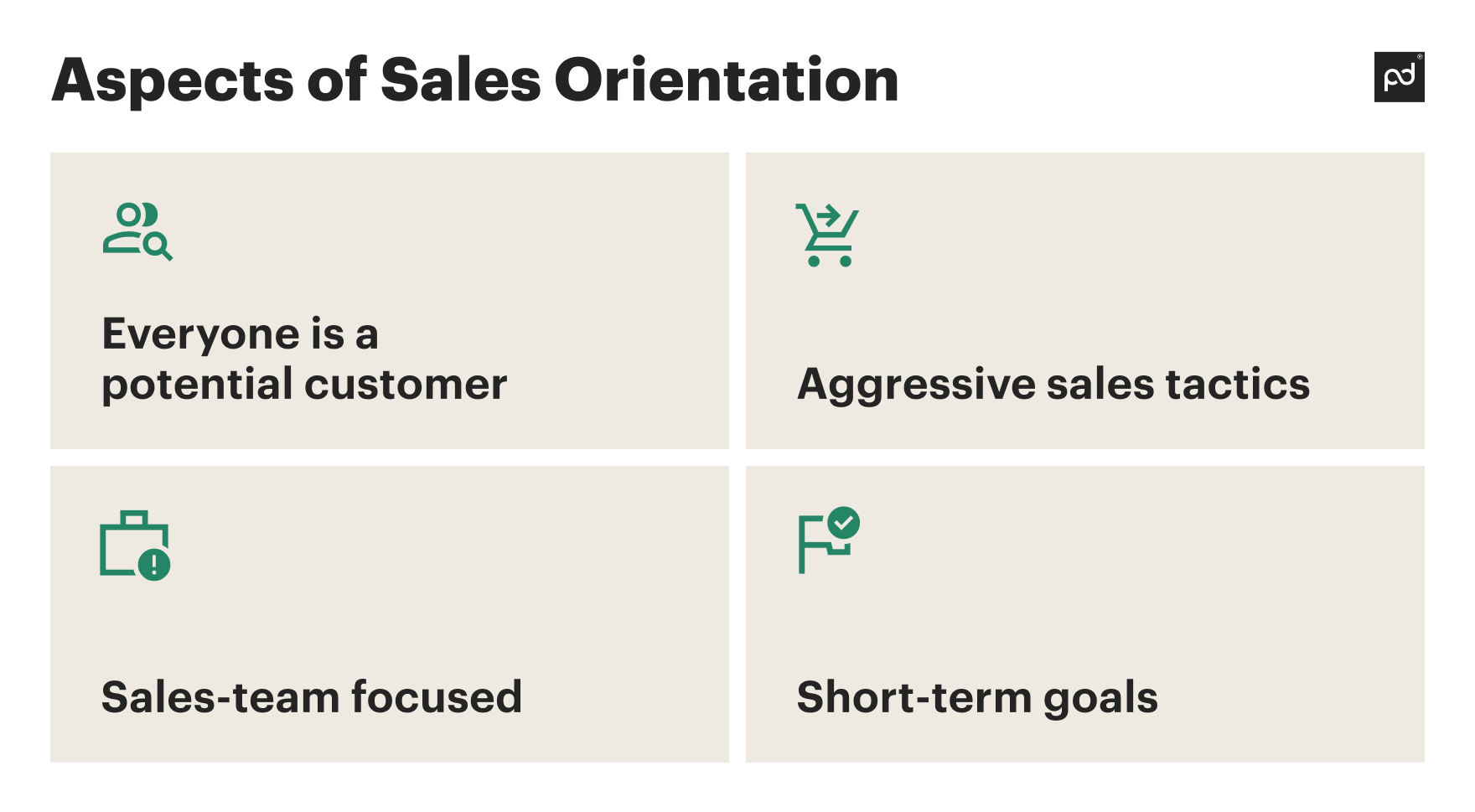 Aspects of Sales Orientation

pd

Everyone is a potential customer

Aggressive sales tactics

Sales-team focused

Short-term goals